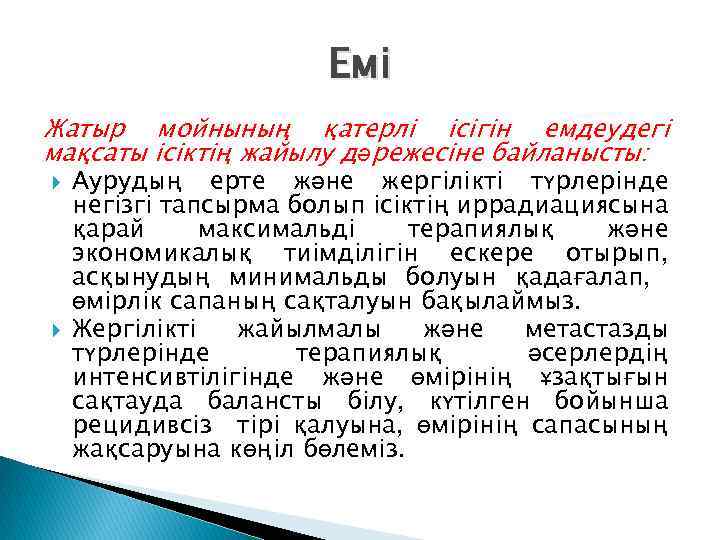 Емі

Жатыр мойнының қатерлі ісігін емдеудегі мақсаты ісіктің жайылу дәрежесіне байланысты:

Аурудың ерте және жергілікті түрлерінде негізгі тапсырма болып ісіктің иррадиациясына қарай максимальді терапиялық және экономикалық тиімділігін ескере отырып, асқынудың минимальды болуын қадағалап, өмірлік сапаның сақталуын бақылаймыз.

Жергілікті жайылмалы және метастазды түрлерінде терапиялық әсерлердің интенсивтілігінде және өмірінің ұзақтығын сақтауда балансты білу, күтілген бойынша рецидивсіз тірі қалуына, өмірінің сапасының жақсаруына көңіл бөлеміз.